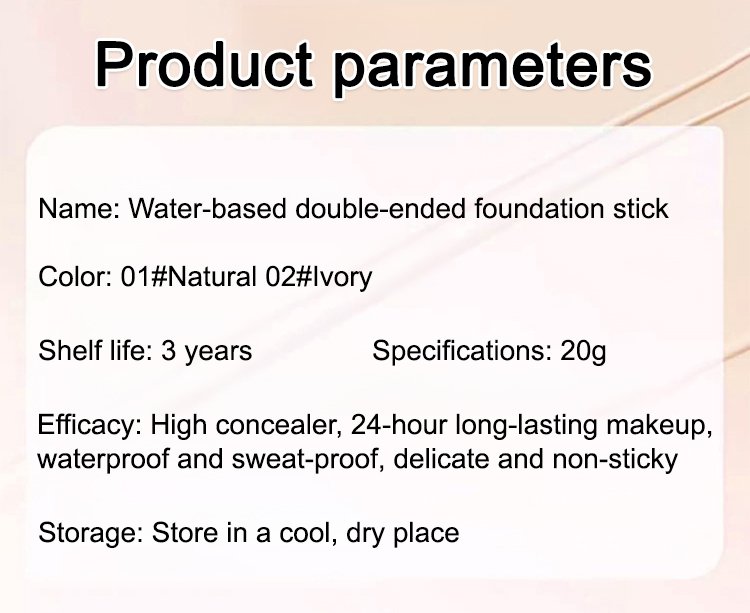 Product parameters

Name: Water-based double-ended foundation stick

Color: 01#Natural 02#Ivory

Shelf life: 3 years Specifications: 20g

Efficacy: High concealer, 24-hour long-lasting makeup, waterproof and sweat-proof, delicate and non-sticky

Storage: Store in a cool, dry place